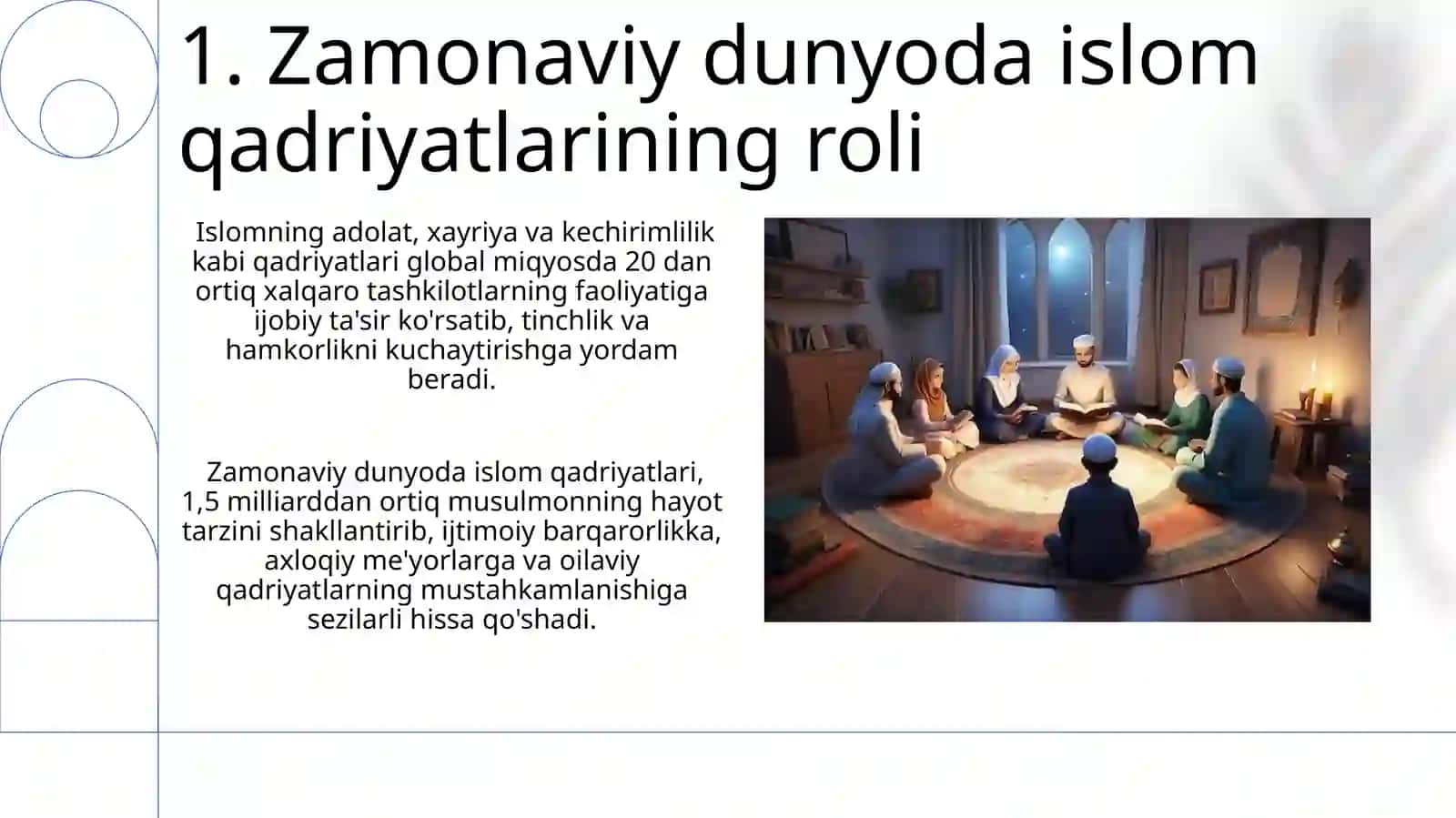 1. Zamonaviy dunyoda islom qadriyatlarining roli

Islomning adolat, xayriya va kechirimlilik kabi qadriyatlari global miqyosda 20 dan ortiq xalqaro tashkilotlarning faoliyatiga ijobiy ta'sir ko'rsatib, tinchlik va hamkorlikni kuchaytirishga yordam beradi.

Zamonaviy dunyoda islom qadriyatlari, 1,5 milliarddan ortiq musulmonning hayot tarzini shakllantirib, ijtimoiy barqarorlikka, axloqiy me'yorlarga va oilaviy qadriyatlarning mustahkamlanishiga sezilarli hissa qo'shadi.